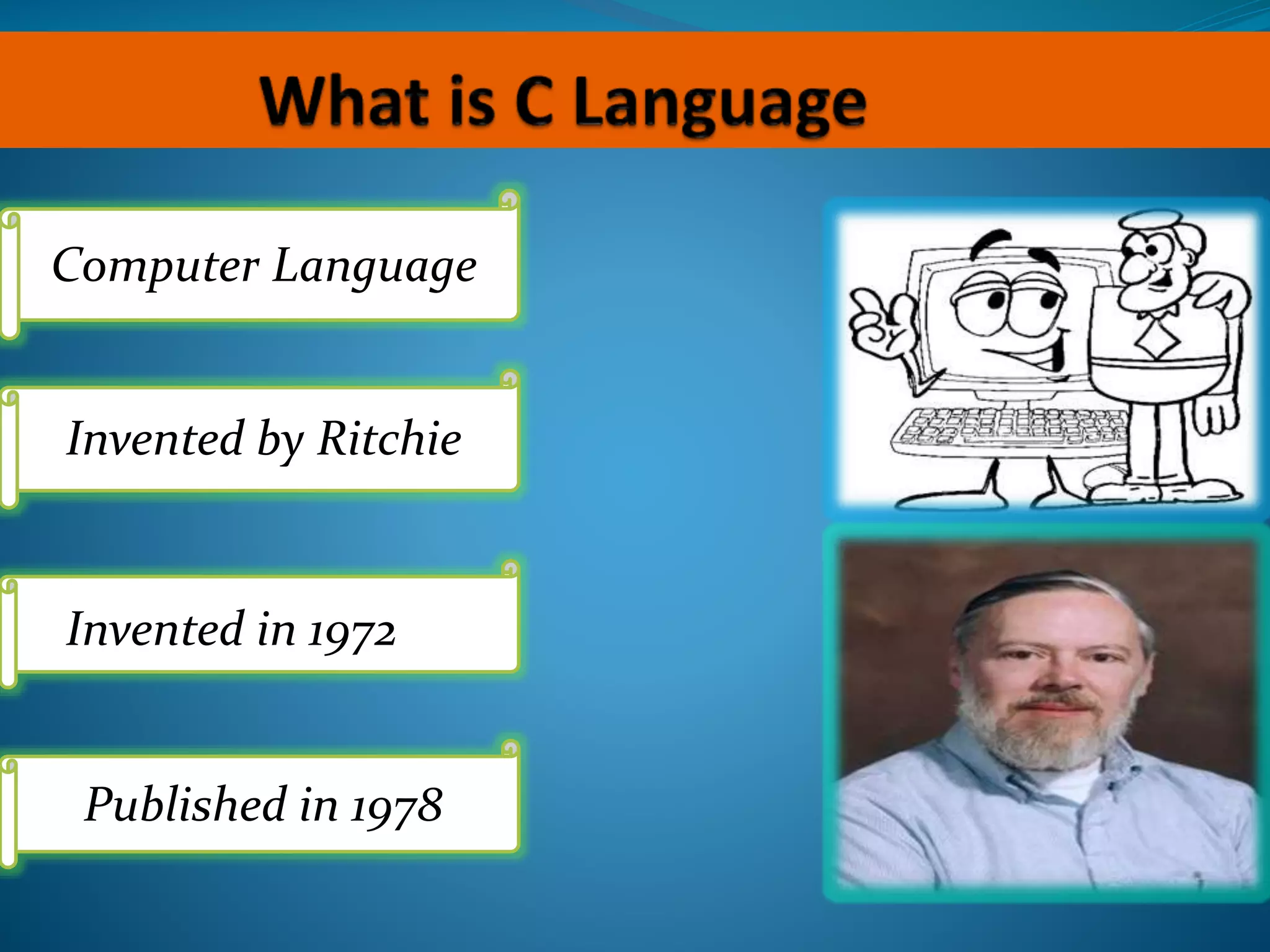 What is C Language

Computer Language

Invented by Ritchie

Invented in 1972

Published in 1978